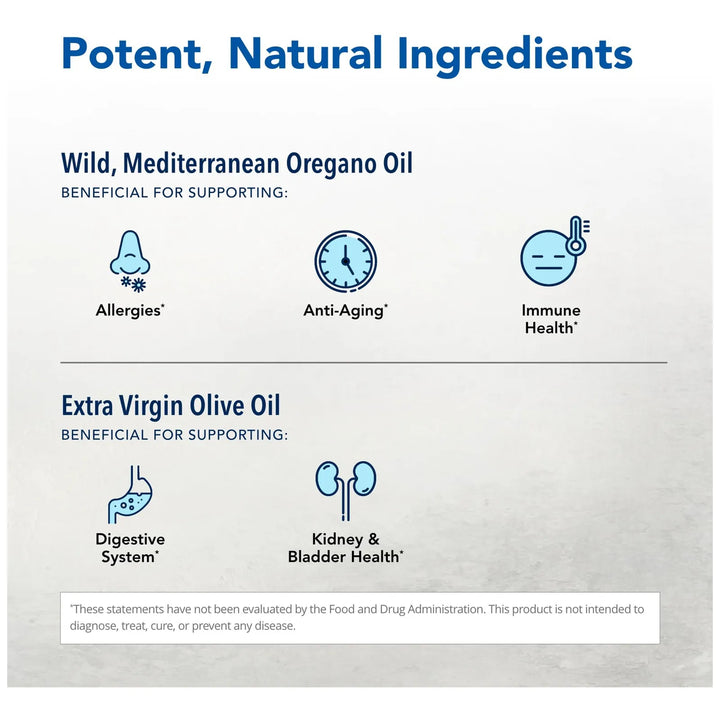 Potent, Natural Ingredients

Wild, Mediterranean Oregano Oil
BENEFICIAL FOR SUPPORTING:

Allergies*

Anti-Aging*

Immune Health*

Extra Virgin Olive Oil
BENEFICIAL FOR SUPPORTING:

Digestive System*

Kidney & Bladder Health*

*These statements have not been evaluated by the Food and Drug Administration. This product is not intended to diagnose, treat, cure, or prevent any disease.